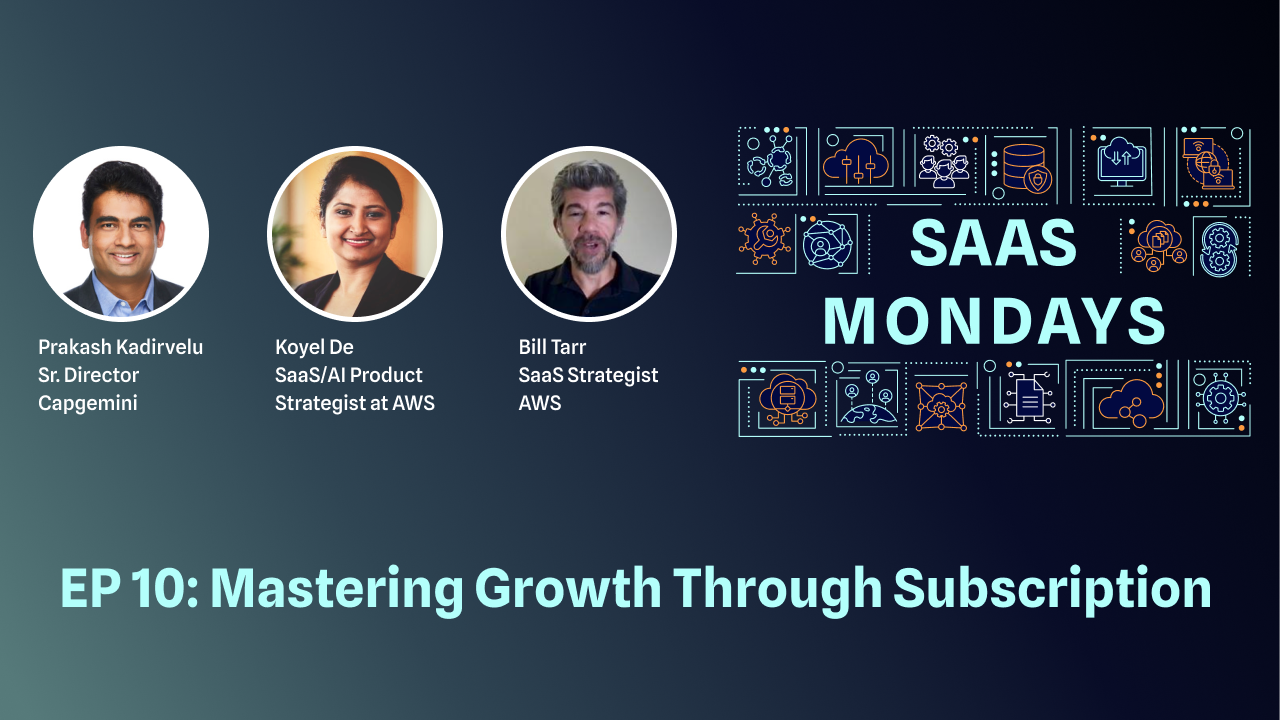 Prakash Kadirvelu
Sr. Director
Capgemini

Koyel De
SaaS/AI Product Strategist at AWS

Bill Tarr
SaaS Strategist
AWS

SAAS MONDAYS

EP 10: Mastering Growth Through Subscription